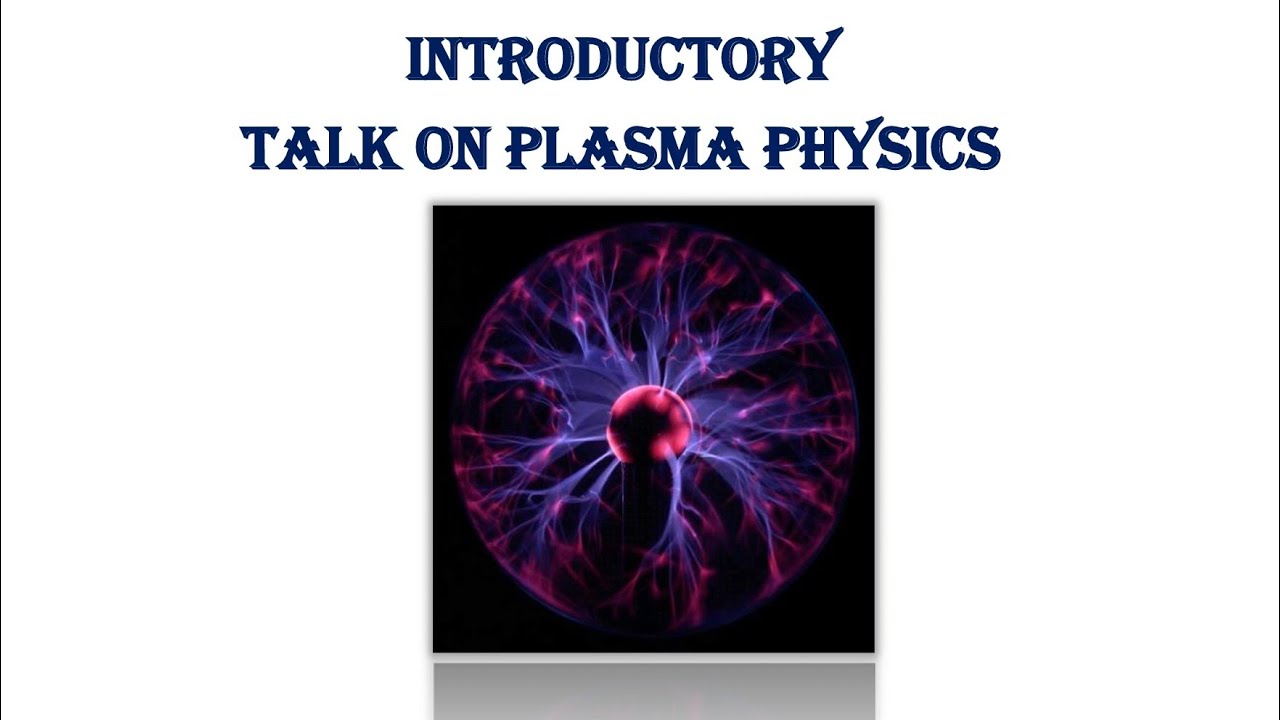 INTRODUCTORY
TALK ON PLASMA PHYSICS